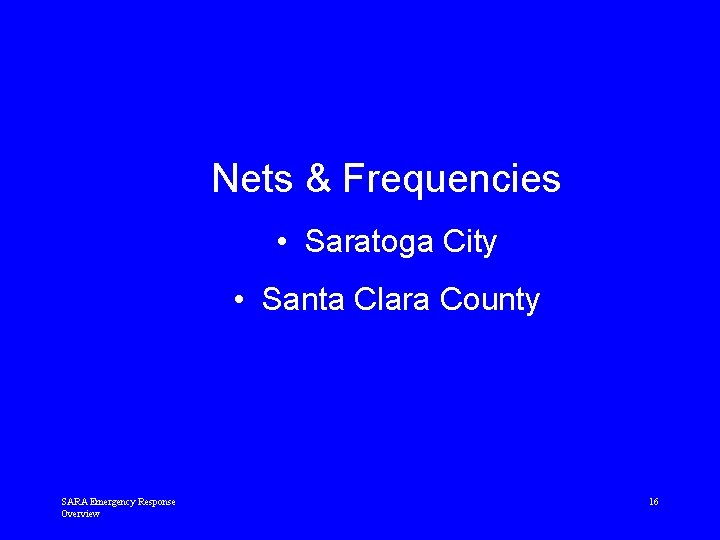 Nets & Frequencies

• Saratoga City

• Santa Clara County

SARA Emergency Response Overview

16